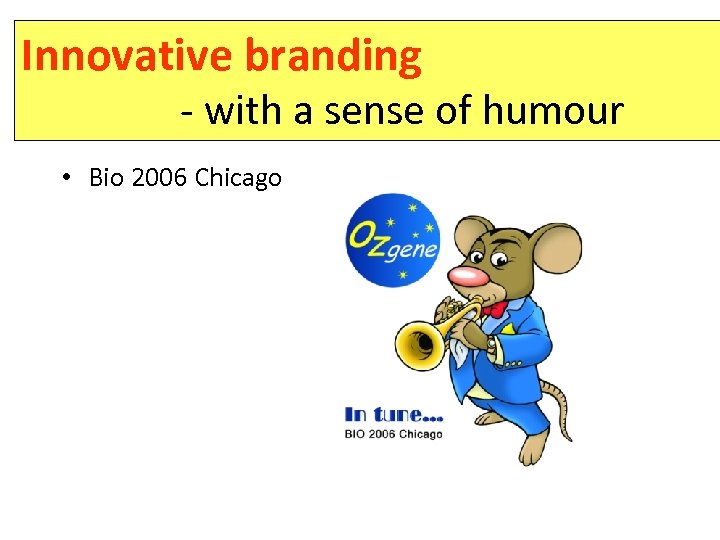 Innovative branding
- with a sense of humour

• Bio 2006 Chicago

OZgene

In tune...
BIO 2006 Chicago